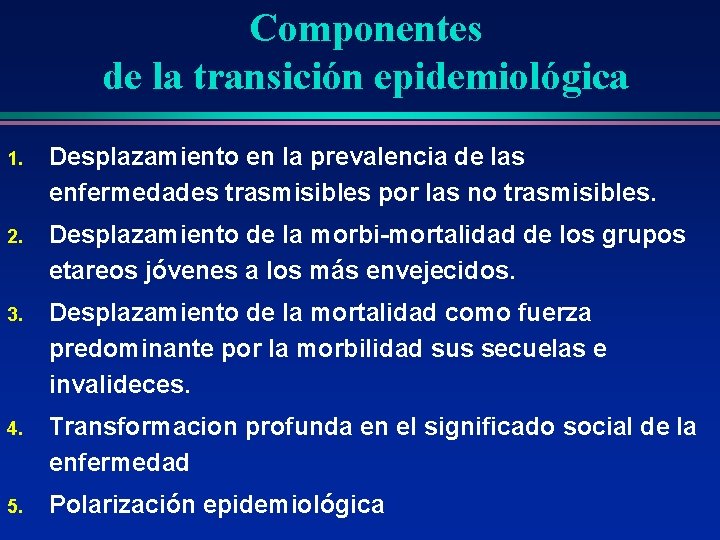 Componentes
de la transición epidemiológica

1. Desplazamiento en la prevalencia de las enfermedades trasmisibles por las no trasmisibles.

2. Desplazamiento de la morbi-mortalidad de los grupos etareos jóvenes a los más envejecidos.

3. Desplazamiento de la mortalidad como fuerza predominante por la morbilidad sus secuelas e invalideces.

4. Transformacion profunda en el significado social de la enfermedad

5. Polarización epidemiológica